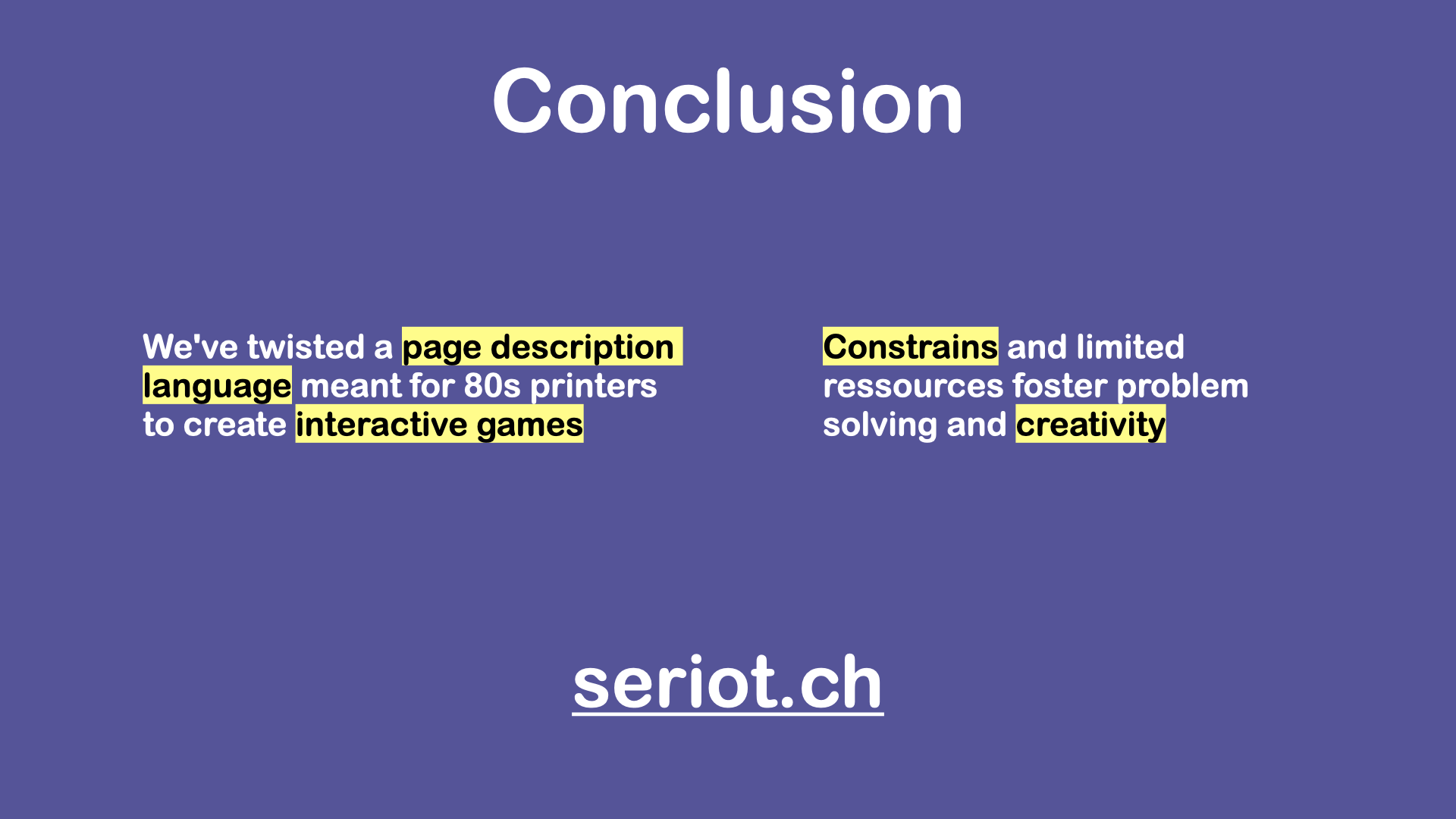 Conclusion

We've twisted a page description language meant for 80s printers to create interactive games

Constrains and limited ressources foster problem solving and creativity

seriot.ch